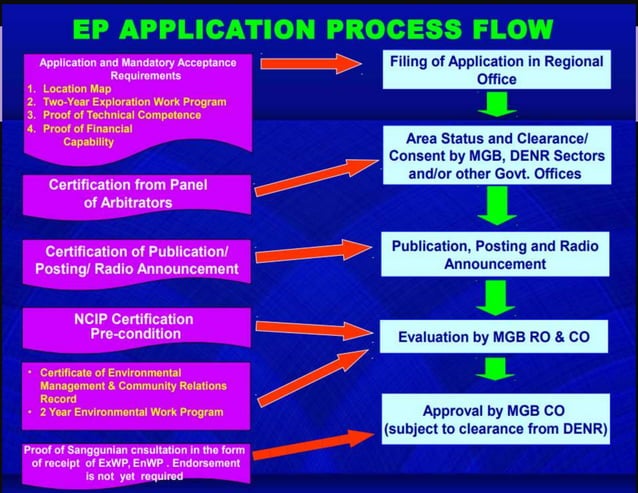 EP APPLICATION PROCESS FLOW

Application and Mandatory Acceptance Requirements
1. Location Map
2. Two-Year Exploration Work Program
3. Proof of Technical Competence
4. Proof of Financial Capability

Certification from Panel of Arbitrators

Certification of Publication/ Posting/ Radio Announcement

NCIP Certification Pre-condition

• Certificate of Environmental Management & Community Relations Record
• 2 Year Environmental Work Program

Proof of Sanggunian cnsultation in the form of receipt of ExWP, EnWP . Endorsement is not yet required

Filing of Application in Regional Office

Area Status and Clearance/ Consent by MGB, DENR Sectors and/or other Govt. Offices

Publication, Posting and Radio Announcement

Evaluation by MGB RO & CO

Approval by MGB CO (subject to clearance from DENR)